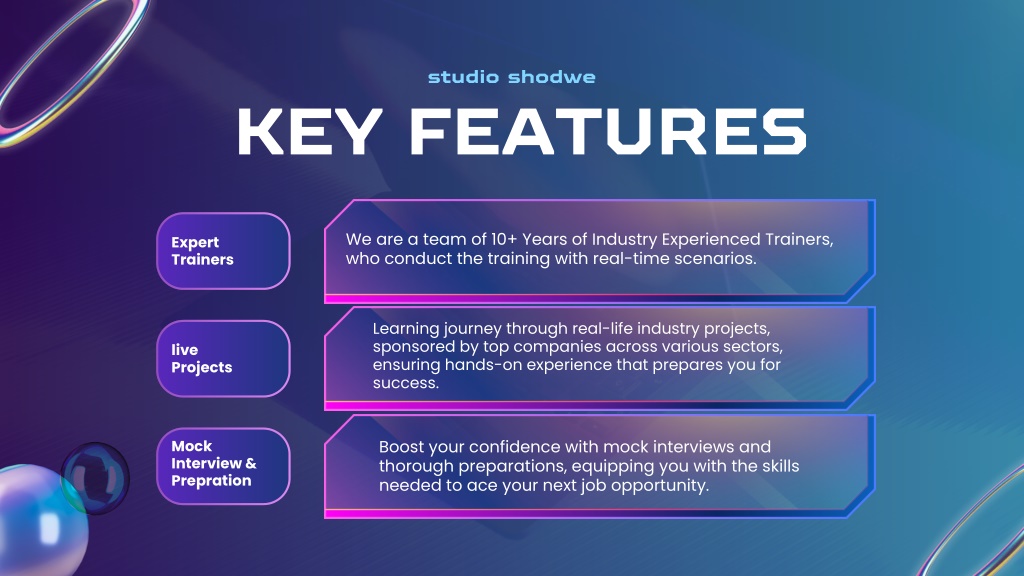 studio shodwe

KEY FEATURES

Expert Trainers

We are a team of 10+ Years of Industry Experienced Trainers, who conduct the training with real-time scenarios.

live Projects

Learning journey through real-life industry projects, sponsored by top companies across various sectors, ensuring hands-on experience that prepares you for success.

Mock Interview & Prepration

Boost your confidence with mock interviews and thorough preparations, equipping you with the skills needed to ace your next job opportunity.